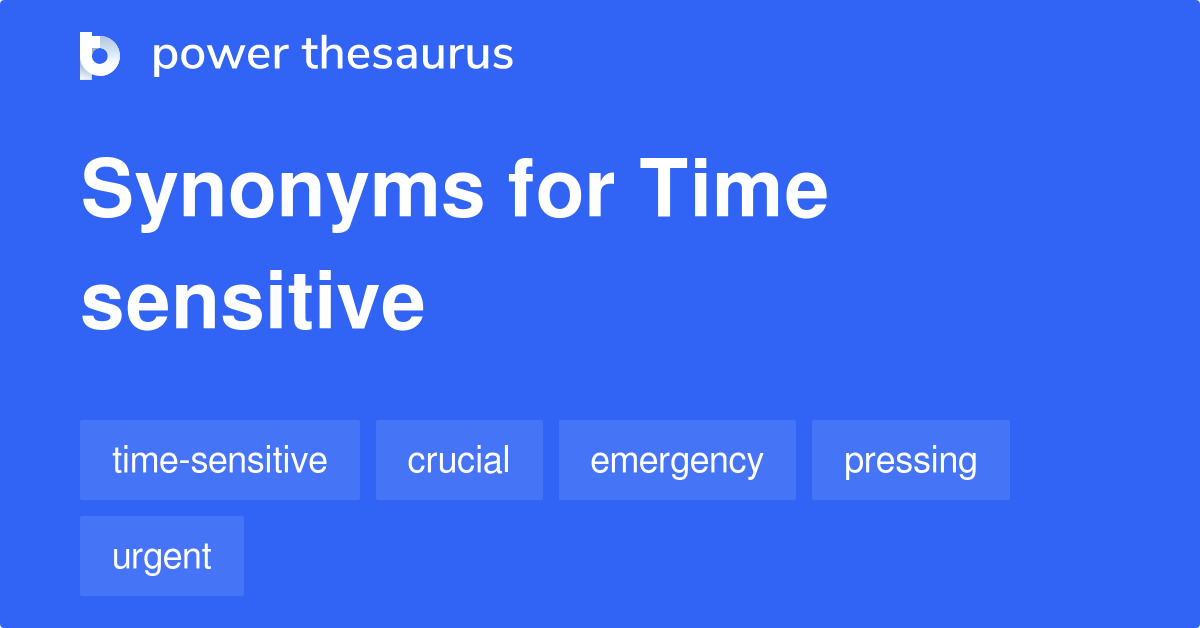 power thesaurus

Synonyms for Time sensitive

time-sensitive
crucial
emergency
pressing
urgent